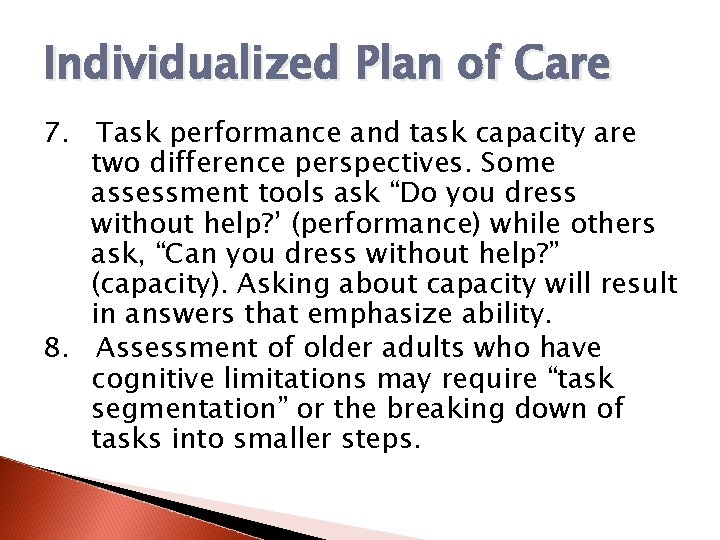 Individualized Plan of Care

7. Task performance and task capacity are two difference perspectives. Some assessment tools ask “Do you dress without help?’ (performance) while others ask, “Can you dress without help?” (capacity). Asking about capacity will result in answers that emphasize ability.

8. Assessment of older adults who have cognitive limitations may require “task segmentation” or the breaking down of tasks into smaller steps.